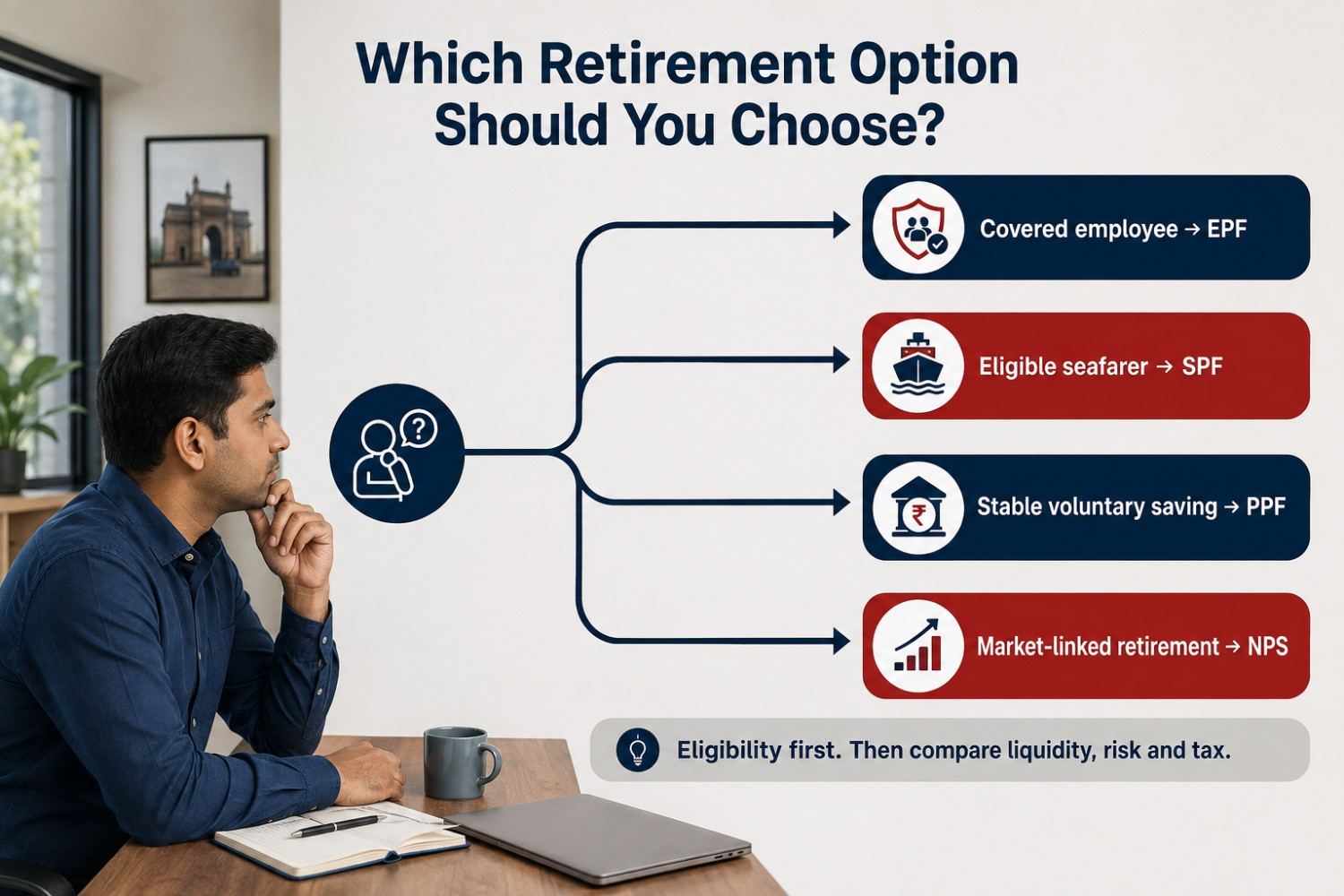 Which Retirement Option Should You Choose?

Covered employee → EPF

Eligible seafarer → SPF

Stable voluntary saving → PPF

Market-linked retirement → NPS

Eligibility first. Then compare liquidity, risk and tax.